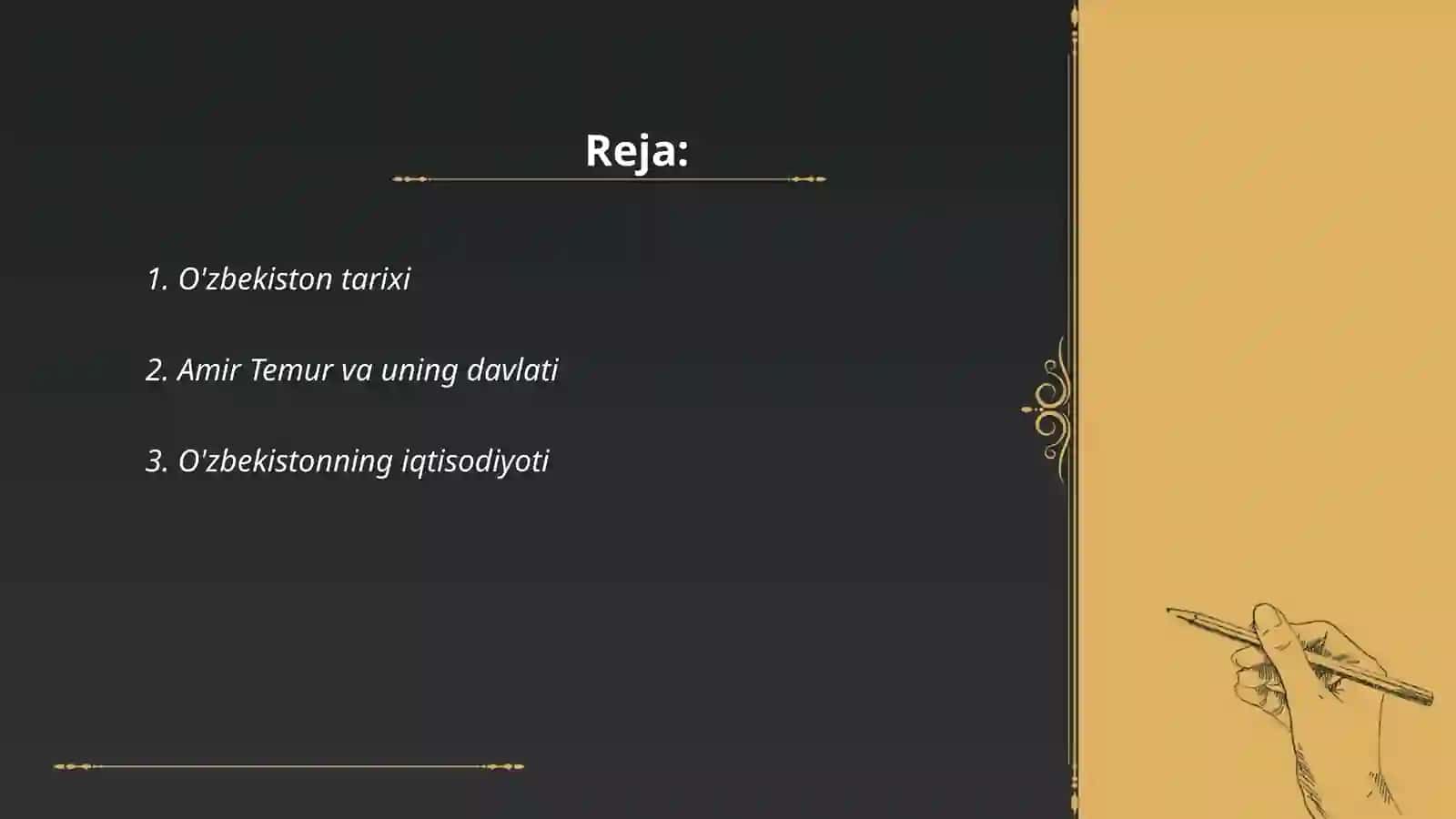 Reja:

1. O'zbekiston tarixi

2. Amir Temur va uning davlati

3. O'zbekistonning iqtisodiyoti